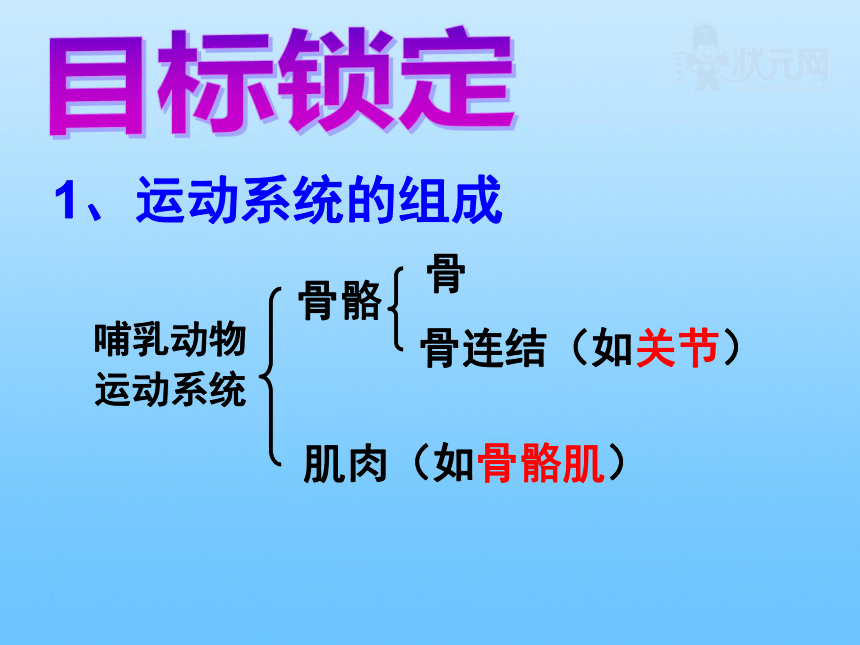 目标锁定

状元网

1、运动系统的组成

哺乳动物运动系统

骨骼

骨

骨连结（如关节）

肌肉（如骨骼肌）